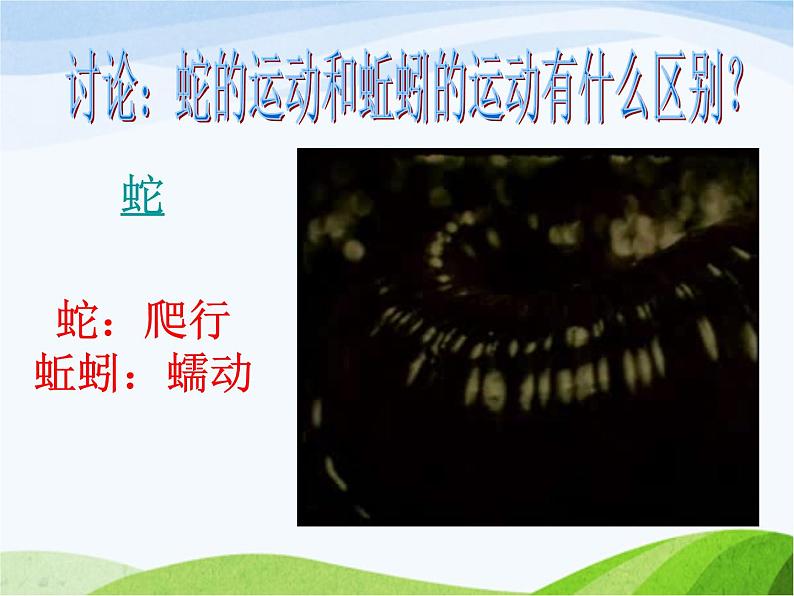 讨论：蛇的运动和蚯蚓的运动有什么区别？

蛇

蛇：爬行
蚯蚓：蠕动